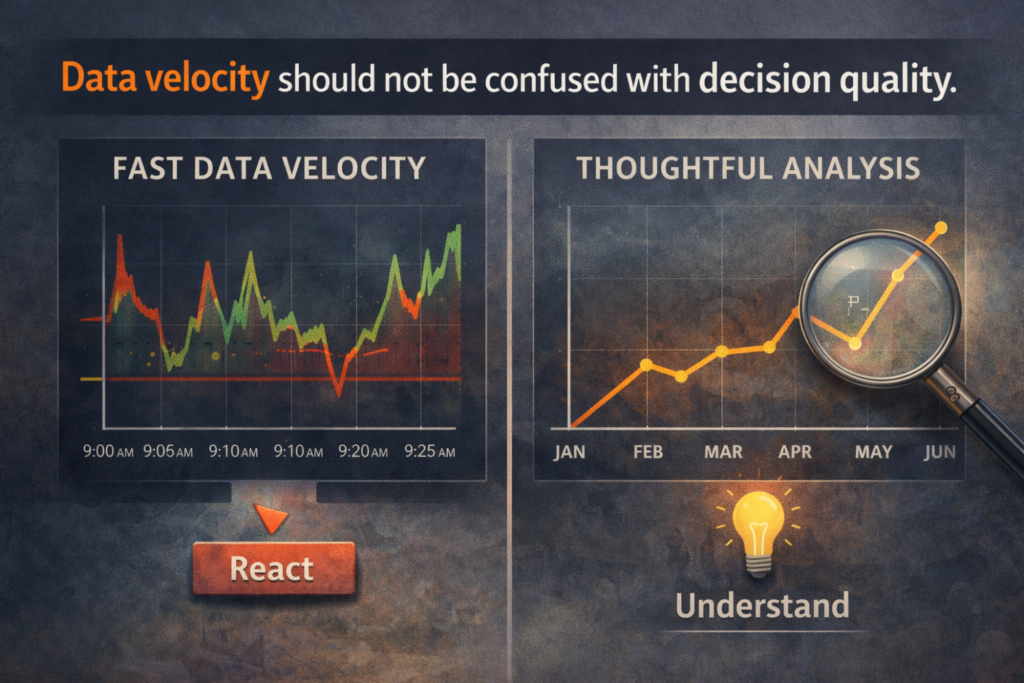 Data velocity should not be confused with decision quality.

FAST DATA VELOCITY

9:00 AM 9:05 AM 9:10 AM 9:10 AM 9:20 AM 9:25 AM

React

THOUGHTFUL ANALYSIS

JAN FEB MAR APR MAY JUN

Understand